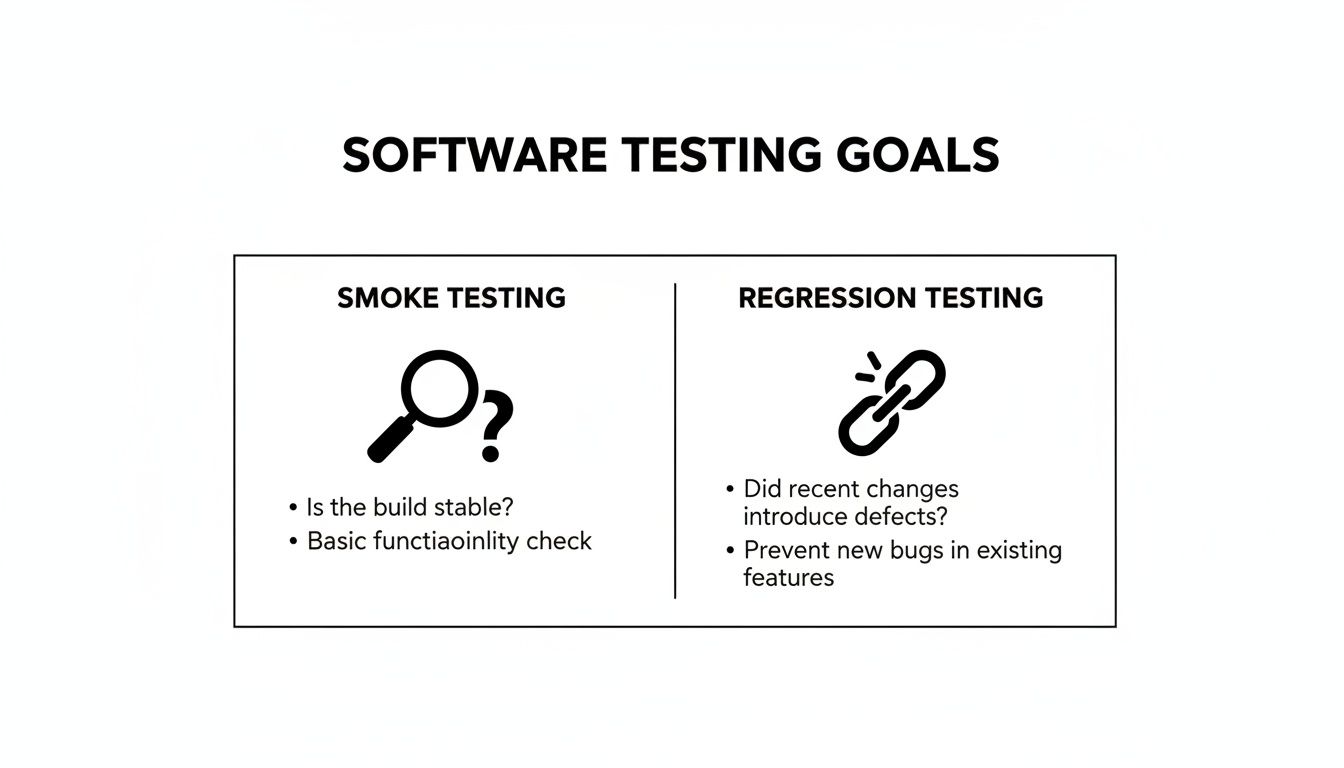 SOFTWARE TESTING GOALS

SMOKE TESTING

• Is the build stable?
• Basic functiaoinlity check

REGRESSION TESTING

• Did recent changes introduce defects?
• Prevent new bugs in existing features